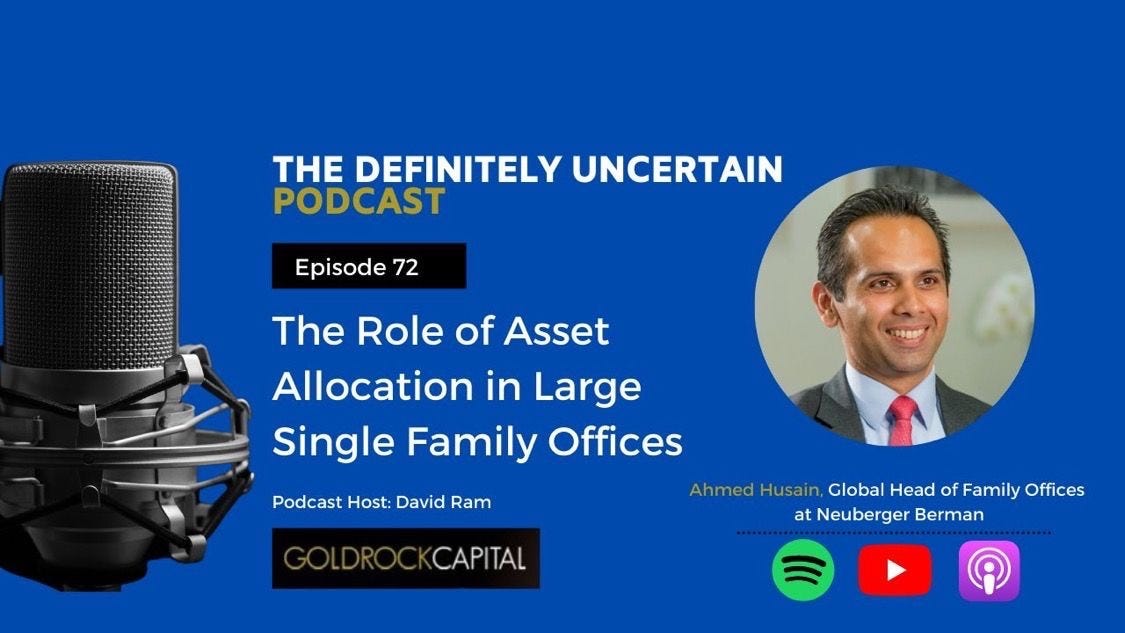 THE DEFINITELY UNCERTAIN PODCAST

Episode 72

The Role of Asset Allocation in Large Single Family Offices

Podcast Host: David Ram

GOLDROCKCAPITAL

Ahmed Husain, Global Head of Family Offices at Neuberger Berman